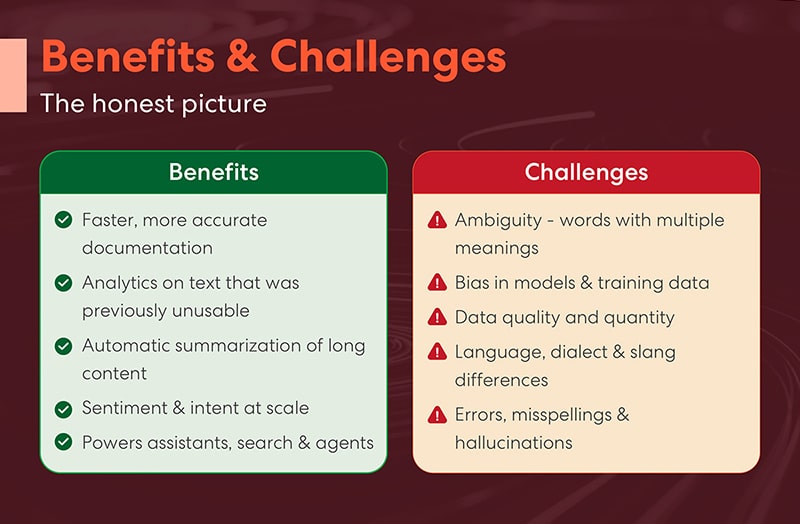 Benefits & Challenges

The honest picture

Benefits

Faster, more accurate documentation

Analytics on text that was previously unusable

Automatic summarization of long content

Sentiment & intent at scale

Powers assistants, search & agents

Challenges

Ambiguity - words with multiple meanings

Bias in models & training data

Data quality and quantity

Language, dialect & slang differences

Errors, misspellings & hallucinations